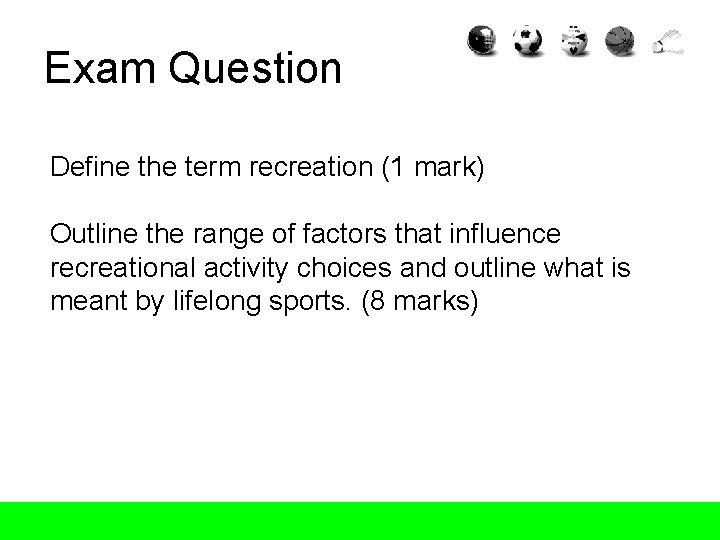 Exam Question

Define the term recreation (1 mark)

Outline the range of factors that influence recreational activity choices and outline what is meant by lifelong sports. (8 marks)